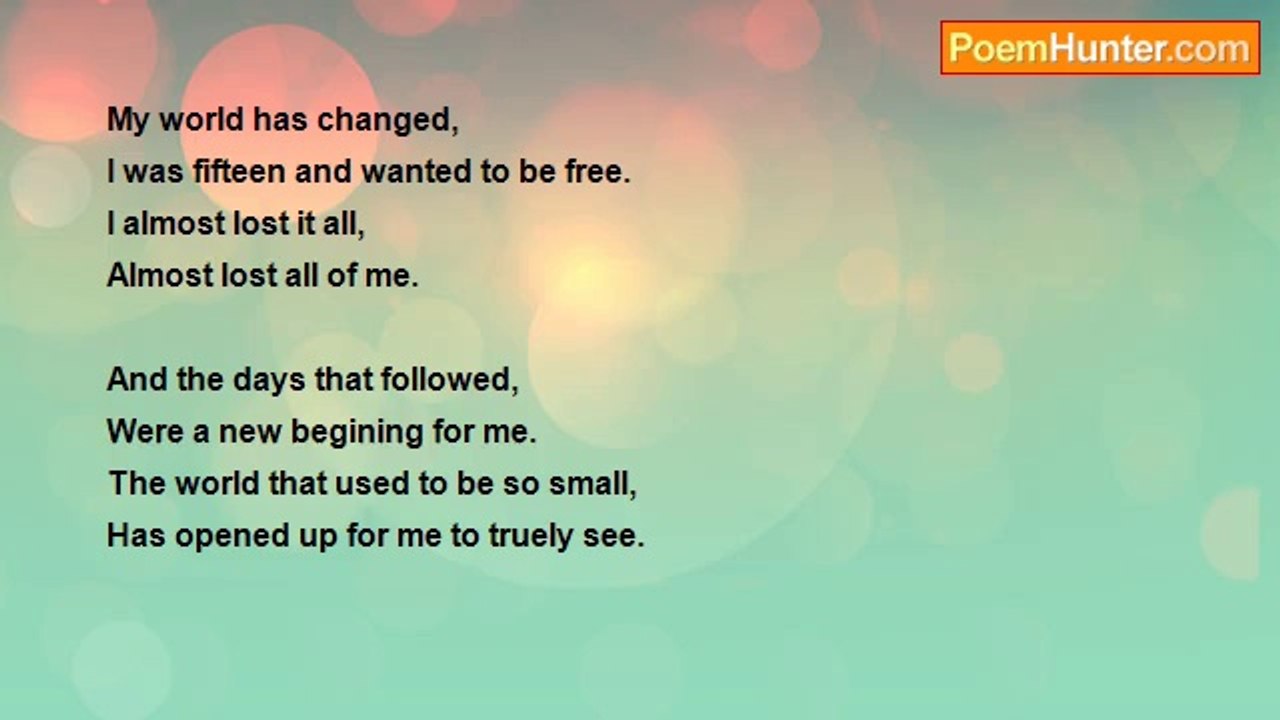 PoemHunter.com

My world has changed,
I was fifteen and wanted to be free.
I almost lost it all,
Almost lost all of me.

And the days that followed,
Were a new begining for me.
The world that used to be so small,
Has opened up for me to truely see.